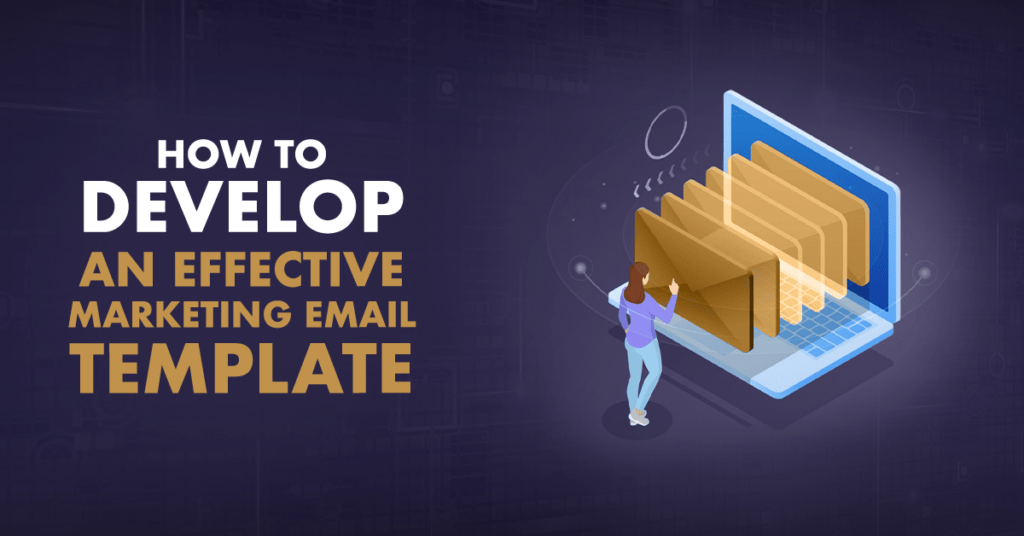 HOW TO
DEVELOP
AN EFFECTIVE
MARKETING EMAIL
TEMPLATE